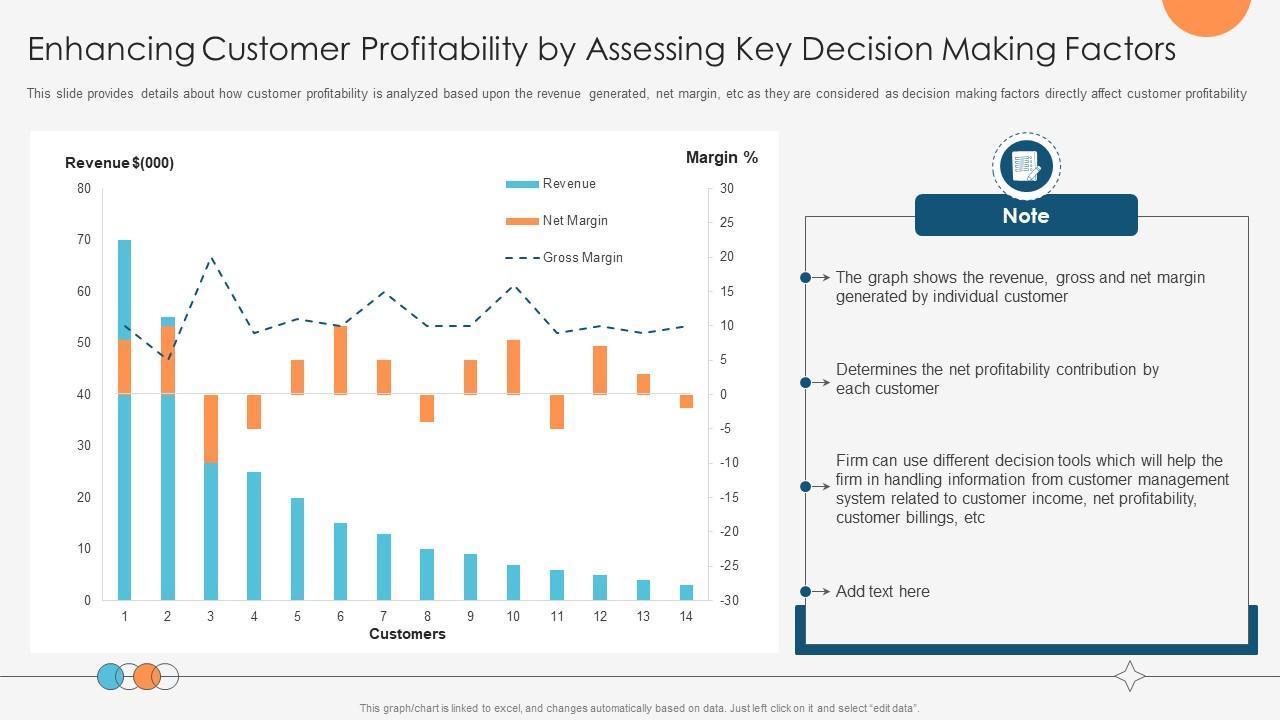 Enhancing Customer Profitability by Assessing Key Decision Making Factors

This slide provides details about how customer profitability is analyzed based upon the revenue generated, net margin, etc as they are considered as decision making factors directly affect customer profitability

Revenue $(000)

Margin %

Revenue

Net Margin

Gross Margin

80
70
60
50
40
30
20
10
0

30
25
20
15
10
5
0
-5
-10
-15
-20
-25
-30

1 2 3 4 5 6 7 8 9 10 11 12 13 14

Customers

Note

The graph shows the revenue, gross and net margin generated by individual customer

Determines the net profitability contribution by each customer

Firm can use different decision tools which will help the firm in handling information from customer management system related to customer income, net profitability, customer billings, etc

Add text here

This graph/chart is linked to excel, and changes automatically based on data. Just left click on it and select "edit data".